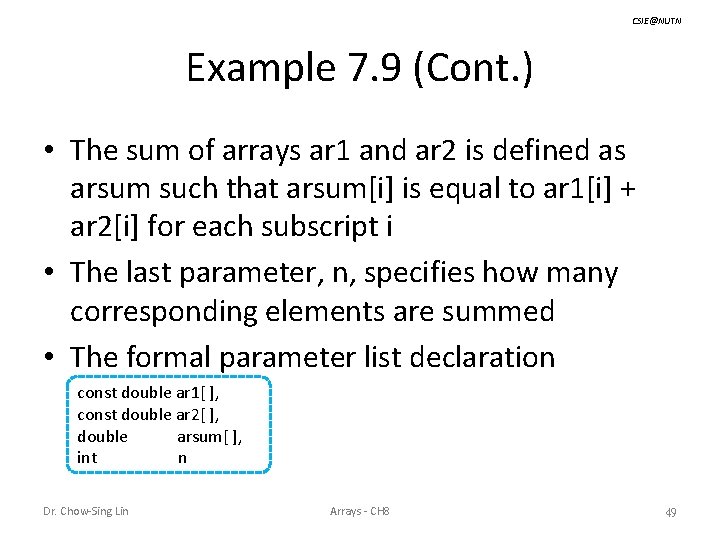 CSIE@NUTN

Example 7.9 (Cont.)

• The sum of arrays ar1 and ar2 is defined as arsum such that arsum[i] is equal to ar1[i] + ar2[i] for each subscript i

• The last parameter, n, specifies how many corresponding elements are summed

• The formal parameter list declaration

const double ar1[ ],
const double ar2[ ],
double arsum[ ],
int n

Dr. Chow-Sing Lin

Arrays - CH8

49